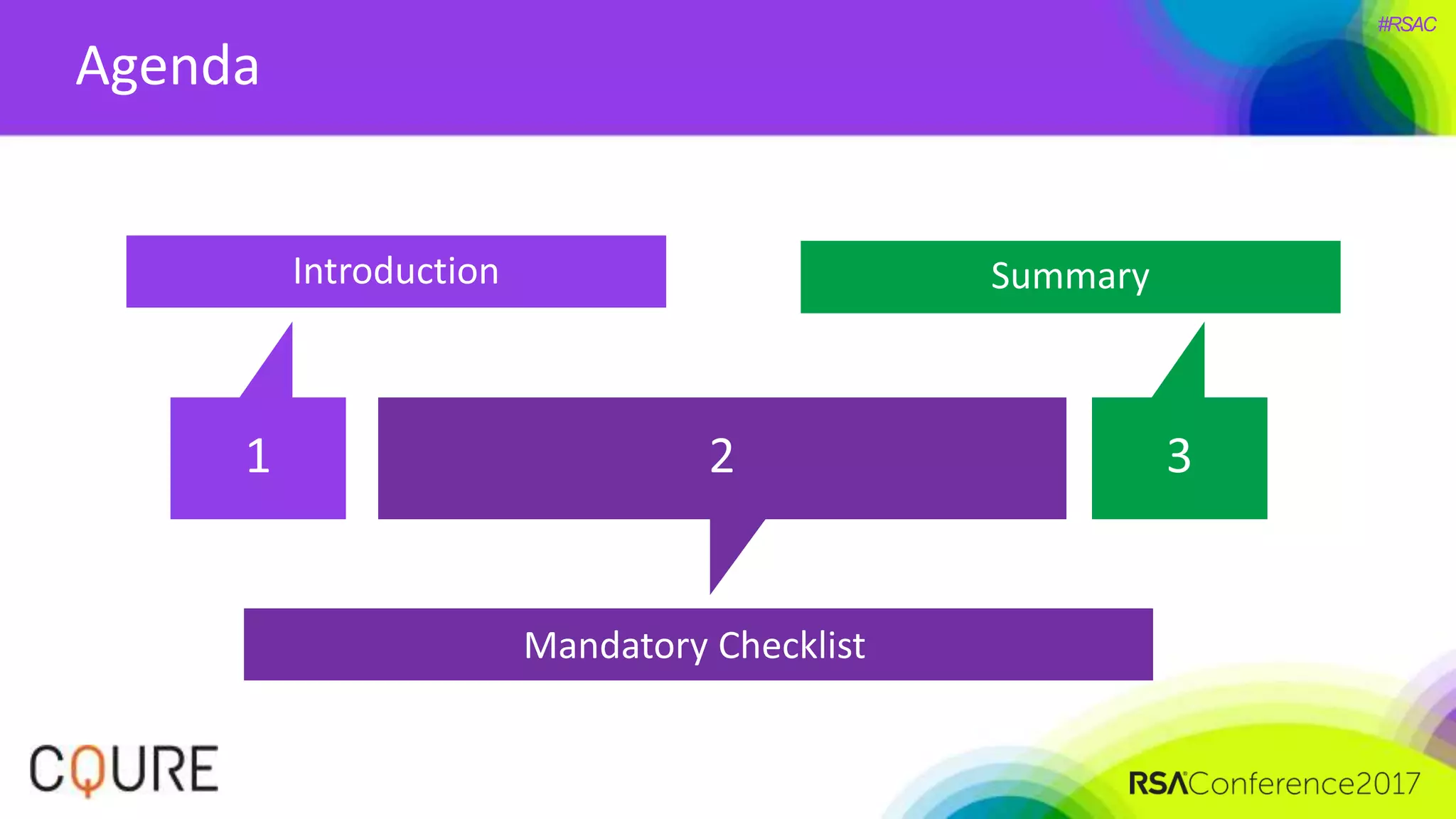 Agenda

#RSAC

Introduction

Summary

1

2

3

Mandatory Checklist

CQURE

RSAConference2017